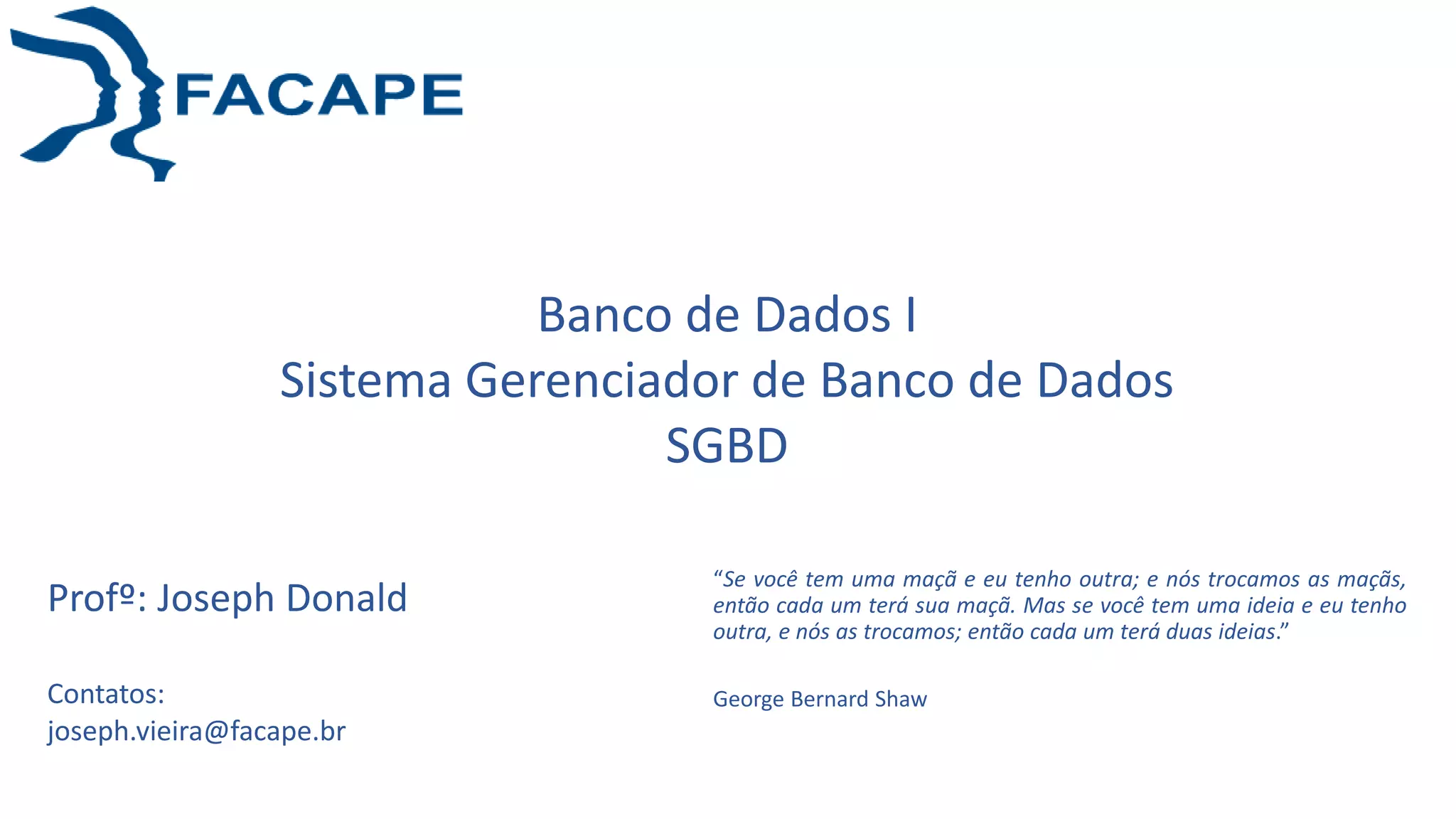 FACAPE

Banco de Dados I
Sistema Gerenciador de Banco de Dados
SGBD

Profº: Joseph Donald

Contatos:
joseph.vieira@facape.br

“Se você tem uma maçã e eu tenho outra; e nós trocamos as maçãs, então cada um terá sua maçã. Mas se você tem uma ideia e eu tenho outra, e nós as trocamos; então cada um terá duas ideias.”

George Bernard Shaw